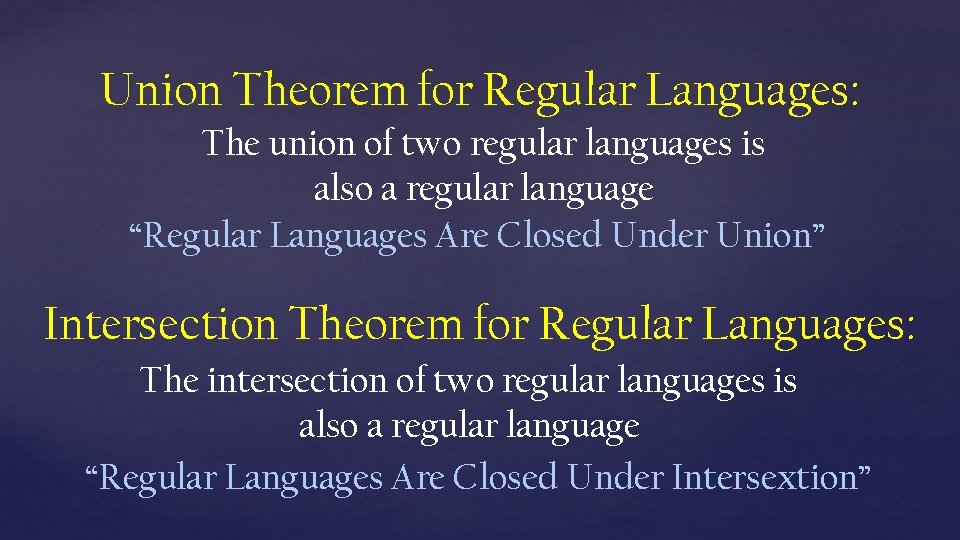 Union Theorem for Regular Languages:
The union of two regular languages is also a regular language
“Regular Languages Are Closed Under Union”

Intersection Theorem for Regular Languages:
The intersection of two regular languages is also a regular language
“Regular Languages Are Closed Under Intersextion”